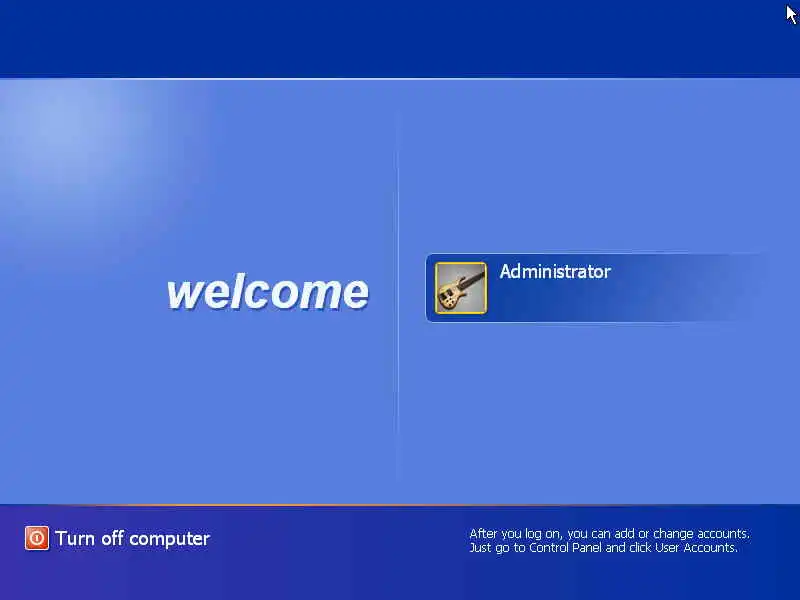 welcome

Administrator

Turn off computer

After you log on, you can add or change accounts. Just go to Control Panel and click User Accounts.